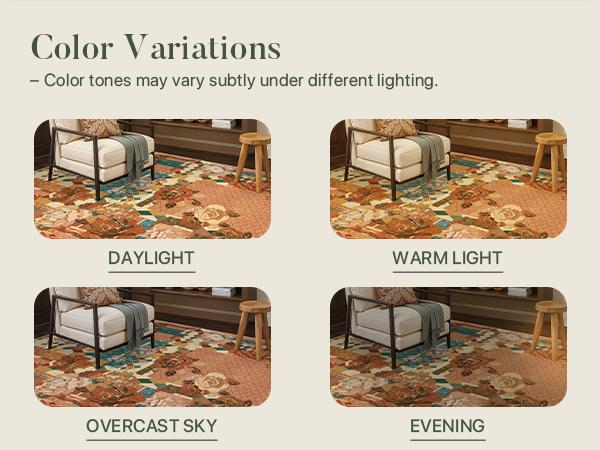 Color Variations
– Color tones may vary subtly under different lighting.

DAYLIGHT

WARM LIGHT

OVERCAST SKY

EVENING